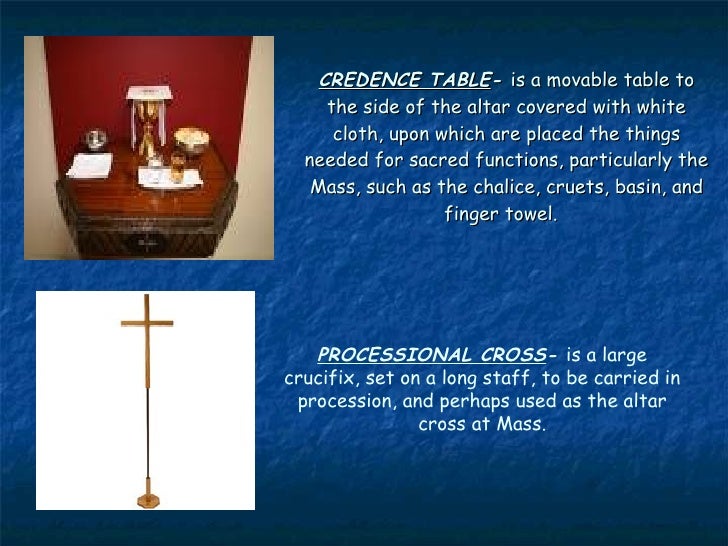 CREDENCE TABLE- is a movable table to the side of the altar covered with white cloth, upon which are placed the things needed for sacred functions, particularly the Mass, such as the chalice, cruets, basin, and finger towel.

PROCESSIONAL CROSS- is a large crucifix, set on a long staff, to be carried in procession, and perhaps used as the altar cross at Mass.